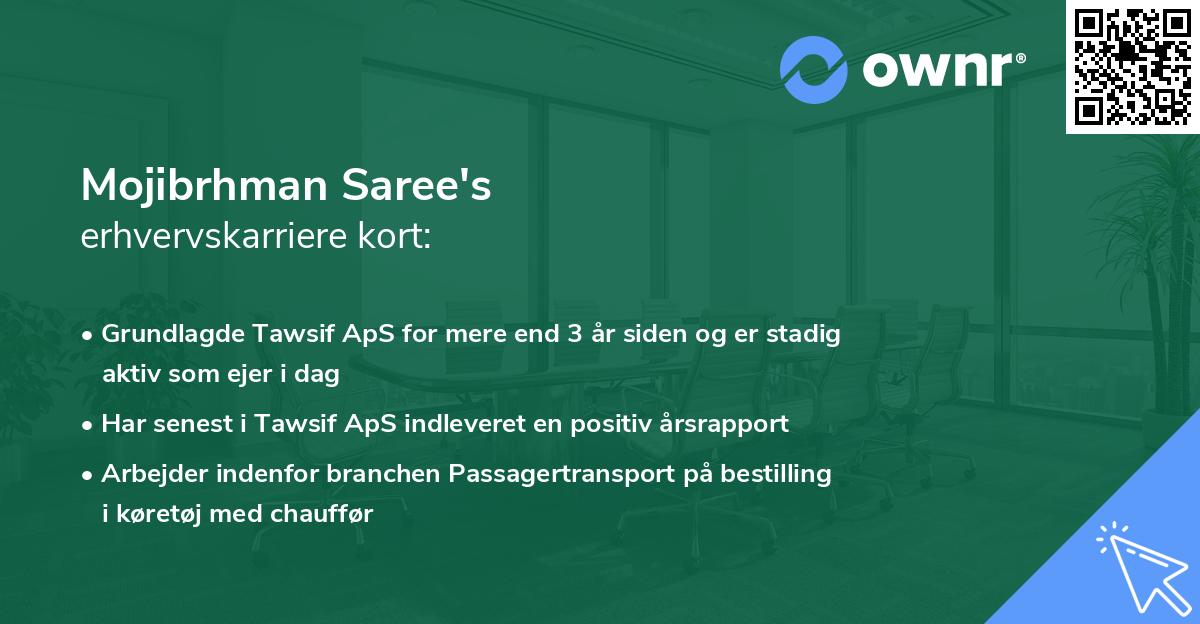 ownr®

Mojibrhman Saree's
erhvervskarriere kort:

• Grundlagde Tawsif ApS for mere end 3 år siden og er stadig aktiv som ejer i dag
• Har senest i Tawsif ApS indleveret en positiv årsrapport
• Arbejder indenfor branchen Passagertransport på bestilling i køretøj med chauffør